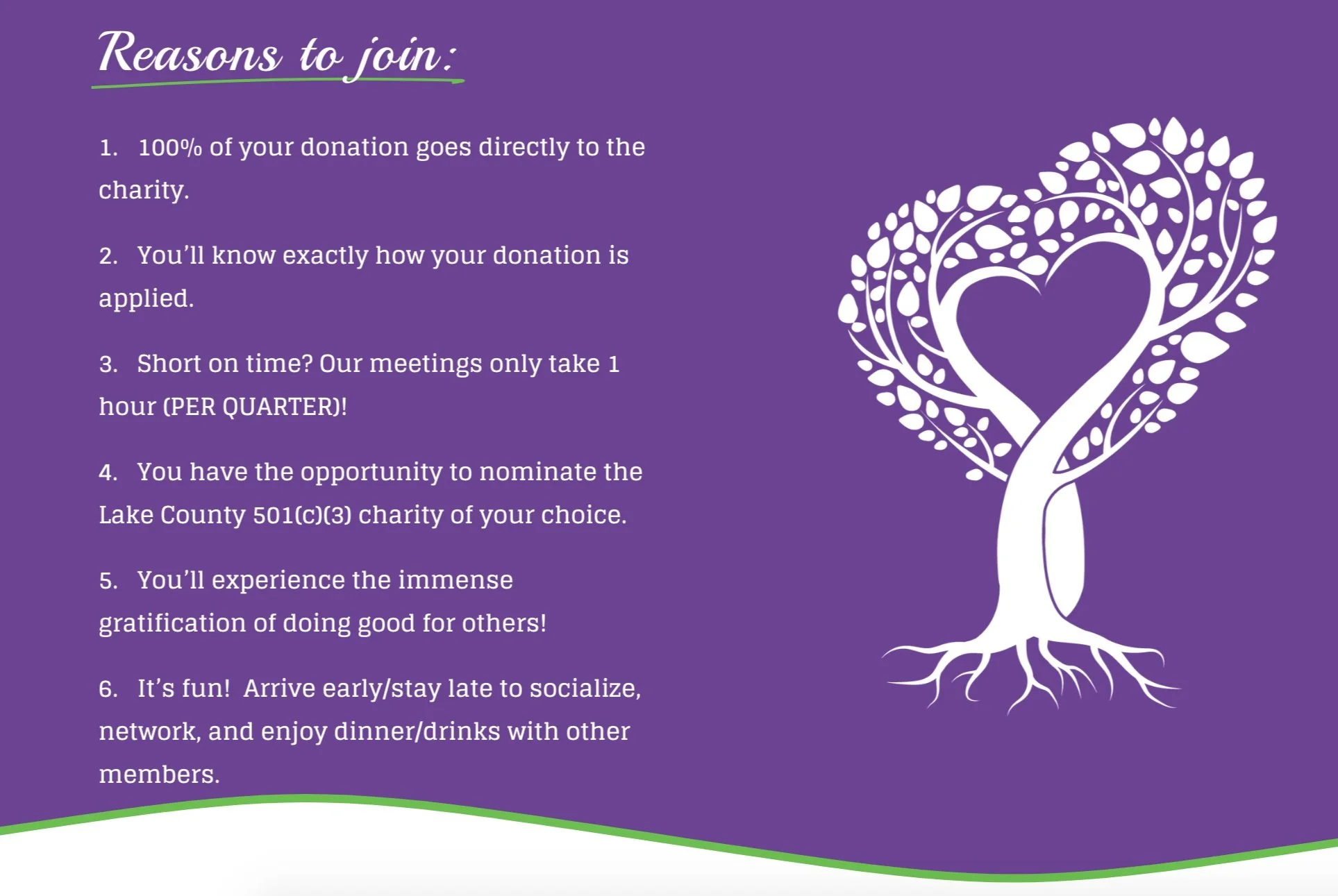 Reasons to join:

1. 100% of your donation goes directly to the charity.

2. You'll know exactly how your donation is applied.

3. Short on time? Our meetings only take 1 hour (PER QUARTER)!

4. You have the opportunity to nominate the Lake County 501(c)(3) charity of your choice.

5. You'll experience the immense gratification of doing good for others!

6. It's fun! Arrive early/stay late to socialize, network, and enjoy dinner/drinks with other members.